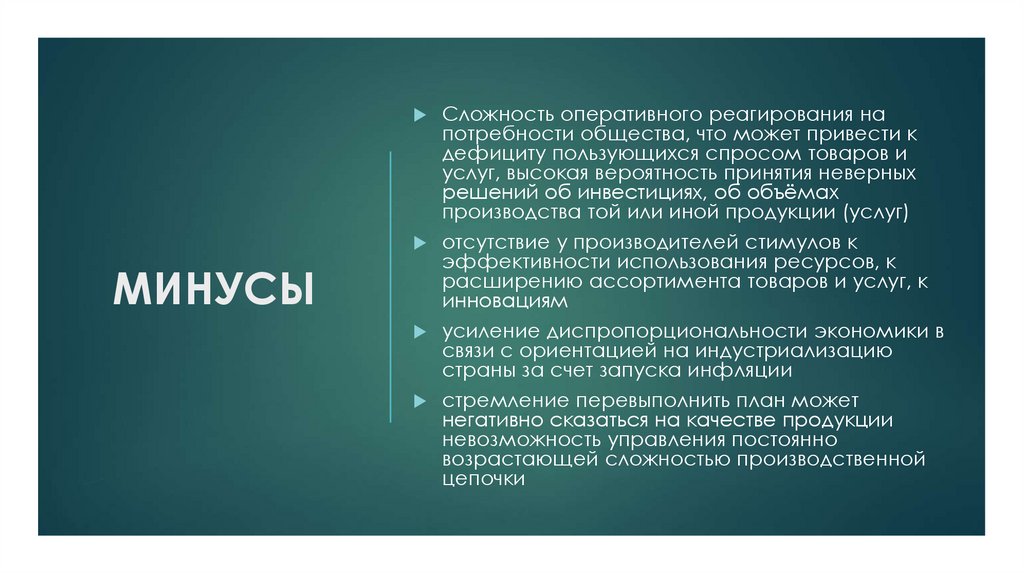 МИНУСЫ

Сложность оперативного реагирования на потребности общества, что может привести к дефициту пользующихся спросом товаров и услуг, высокая вероятность принятия неверных решений об инвестициях, об объёмах производства той или иной продукции (услуг)

отсутствие у производителей стимулов к эффективности использования ресурсов, к расширению ассортимента товаров и услуг, к инновациям

усиление диспропорциональности экономики в связи с ориентацией на индустриализацию страны за счет запуска инфляции

стремление перевыполнить план может негативно сказаться на качестве продукции невозможность управления постоянно возрастающей сложностью производственной цепочки